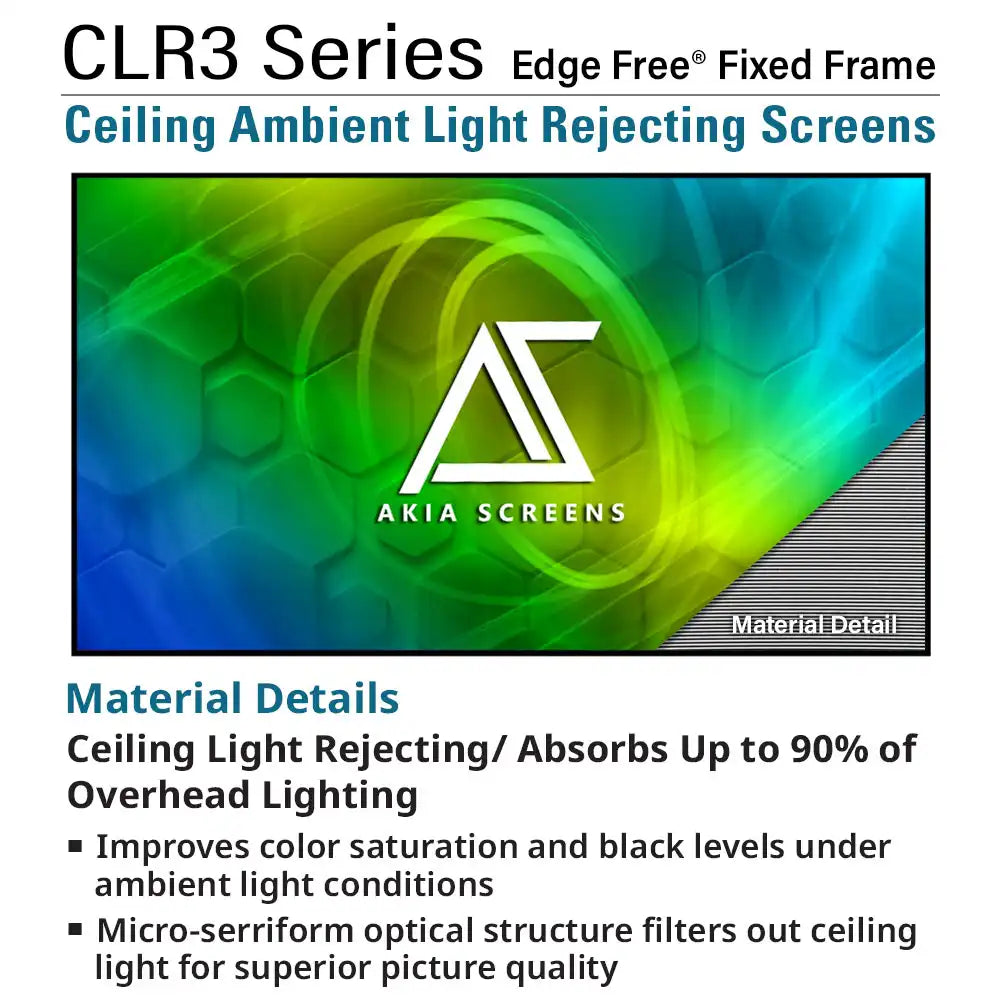 CLR3 Series Edge Free® Fixed Frame

Ceiling Ambient Light Rejecting Screens

AKIA SCREENS

Material Detail

Material Details

Ceiling Light Rejecting/ Absorbs Up to 90% of Overhead Lighting

▪ Improves color saturation and black levels under ambient light conditions

▪ Micro-serriform optical structure filters out ceiling light for superior picture quality